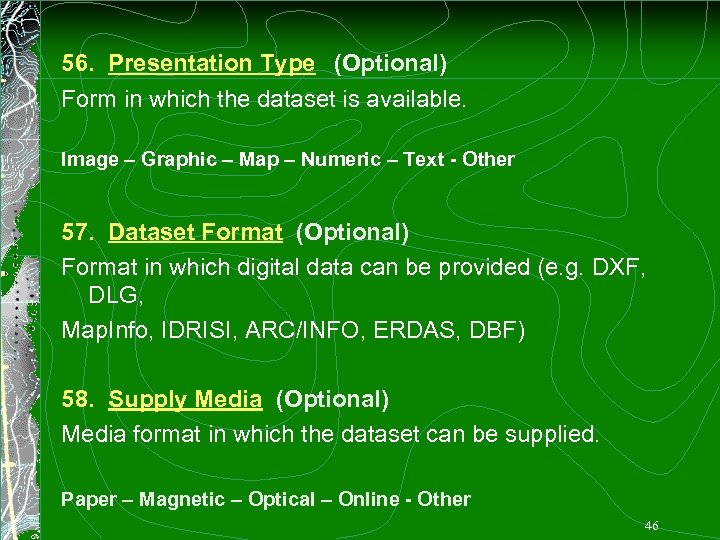 56. Presentation Type (Optional)
Form in which the dataset is available.

Image – Graphic – Map – Numeric – Text - Other

57. Dataset Format (Optional)
Format in which digital data can be provided (e.g. DXF, DLG,
MapInfo, IDRISI, ARC/INFO, ERDAS, DBF)

58. Supply Media (Optional)
Media format in which the dataset can be supplied.

Paper – Magnetic – Optical – Online - Other

46